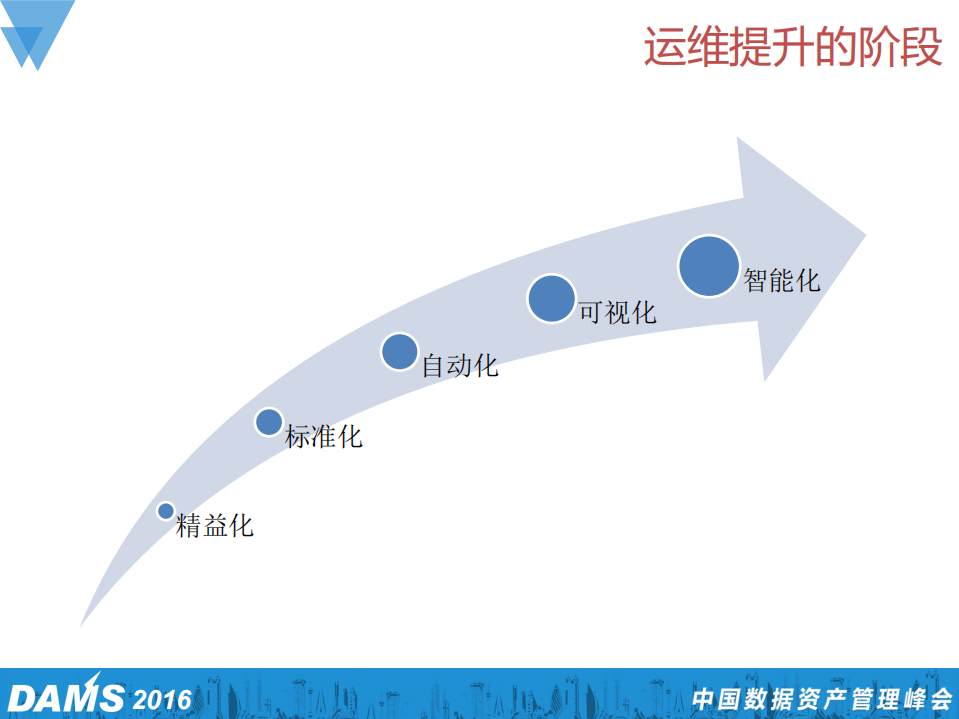 运维提升的阶段

精益化

标准化

自动化

可视化

智能化

DAMS 2016

中国数据资产管理峰会